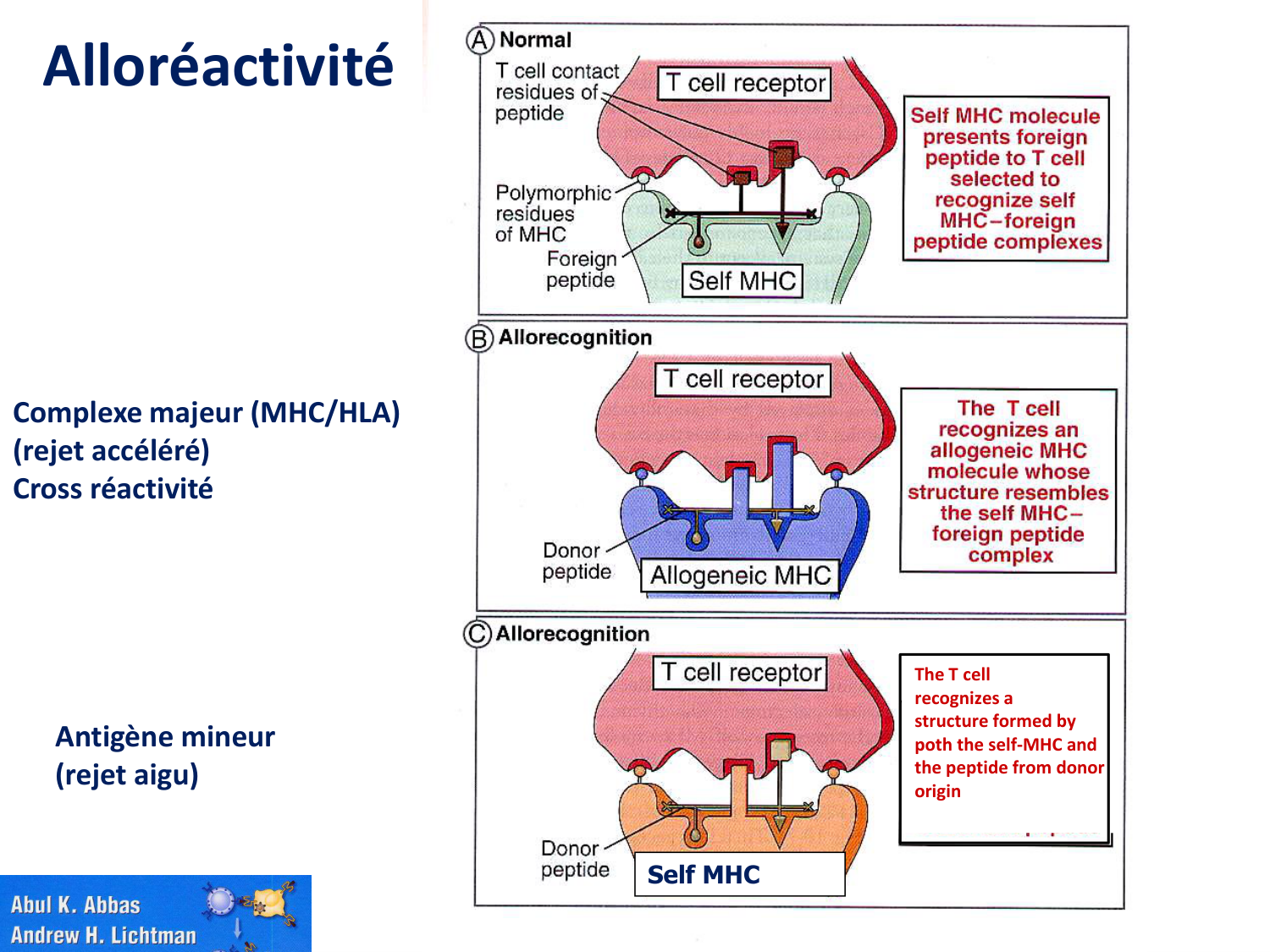 Alloréactivité

Complexe majeur (MHC/HLA)
(rejet accéléré)
Cross réactivité

Antigène mineur
(rejet aigu)

Abul K. Abbas
Andrew H. Lichtman

A Normal

T cell contact residues of peptide

T cell receptor

Polymorphic residues of MHC

Foreign peptide

Self MHC

Self MHC molecule presents foreign peptide to T cell selected to recognize self MHC–foreign peptide complexes

B Allorecognition

T cell receptor

Donor peptide

Allogeneic MHC

The T cell recognizes an allogeneic MHC molecule whose structure resembles the self MHC–foreign peptide complex

C Allorecognition

T cell receptor

Donor peptide

Self MHC

The T cell recognizes a structure formed by poth the self-MHC and the peptide from donor origin